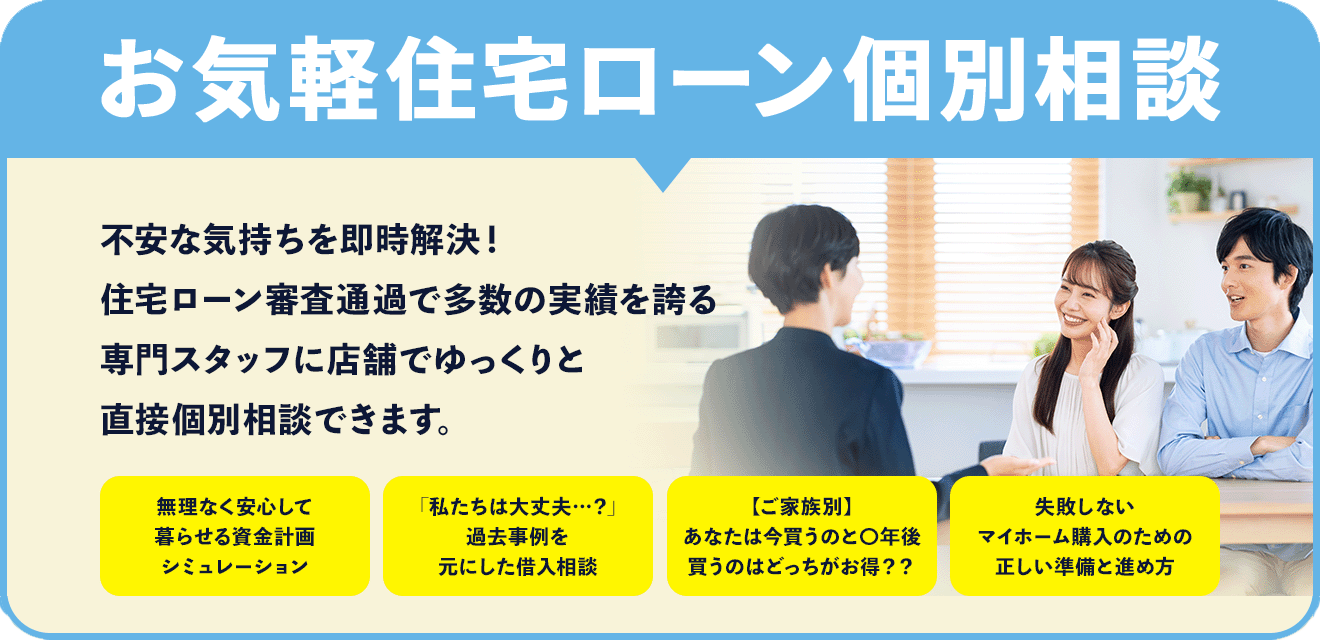 お気軽住宅ローン個別相談

不安な気持ちを即時解決！
住宅ローン審査通過で多数の実績を誇る
専門スタッフに店舗でゆっくりと
直接個別相談できます。

無理なく安心して
暮らせる資金計画
シミュレーション

「私たちは大丈夫…？」
過去事例を
元にした借入相談

【ご家族別】
あなたは今買うのと〇年後
買うのはどっちがお得？？

失敗しない
マイホーム購入のための
正しい準備と進め方